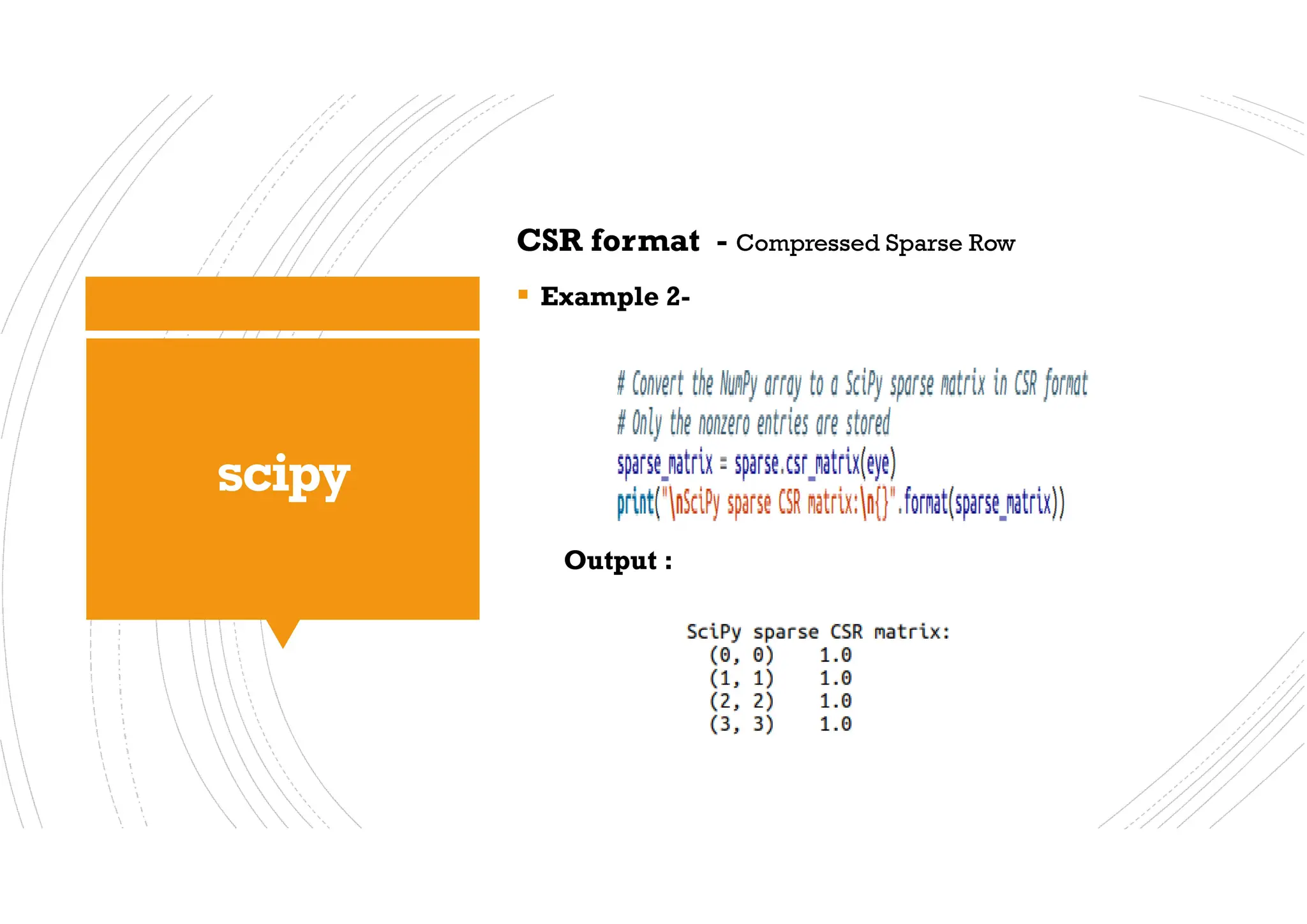 scipy

CSR format - Compressed Sparse Row

Example 2-

# Convert the NumPy array to a SciPy sparse matrix in CSR format
# Only the nonzero entries are stored
sparse_matrix = sparse.csr_matrix(eye)
print("\nSciPy sparse CSR matrix:\n{}".format(sparse_matrix))

Output :

SciPy sparse CSR matrix:
(0, 0) 1.0
(1, 1) 1.0
(2, 2) 1.0
(3, 3) 1.0